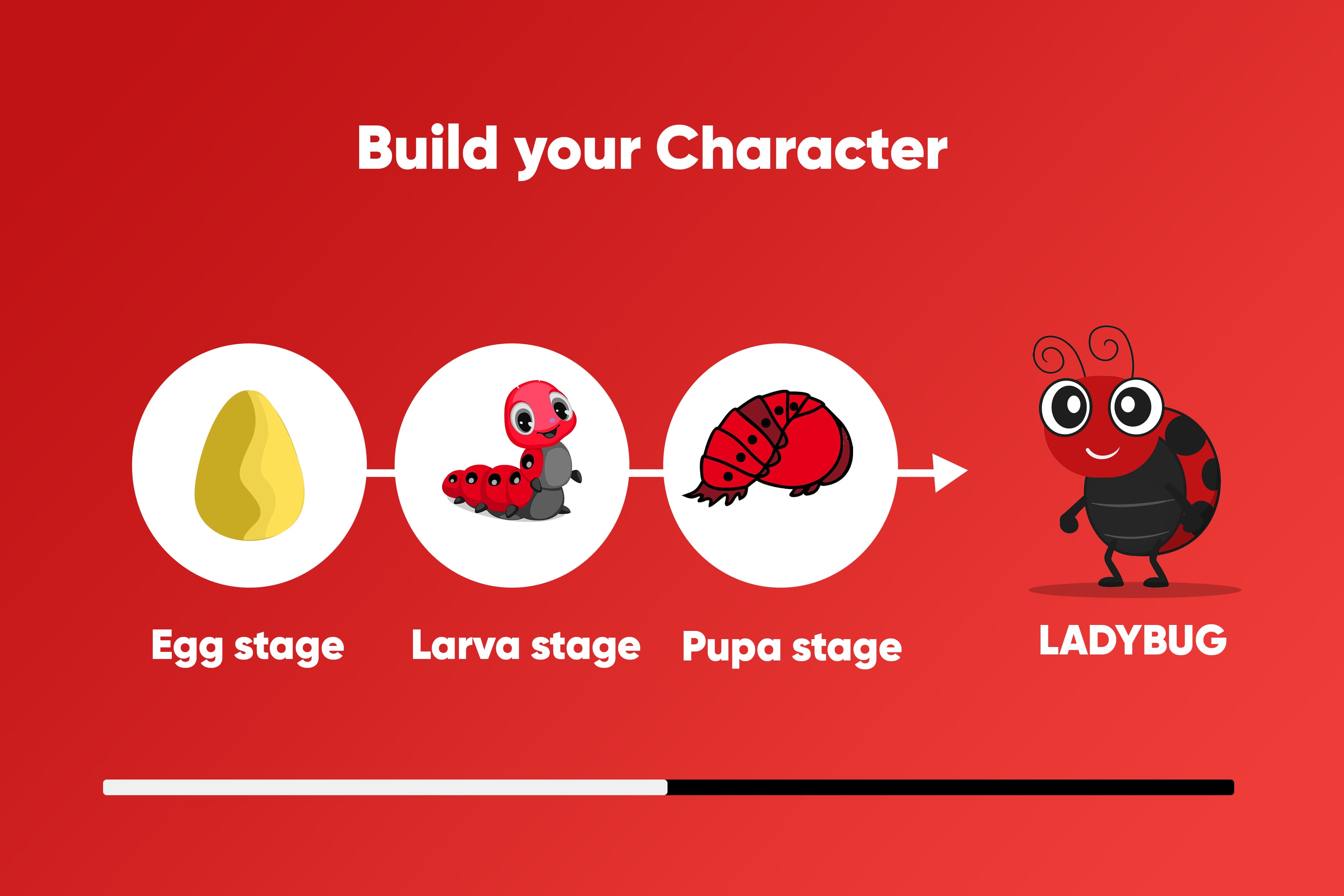 Build your Character

Egg stage

Larva stage

Pupa stage

LADYBUG